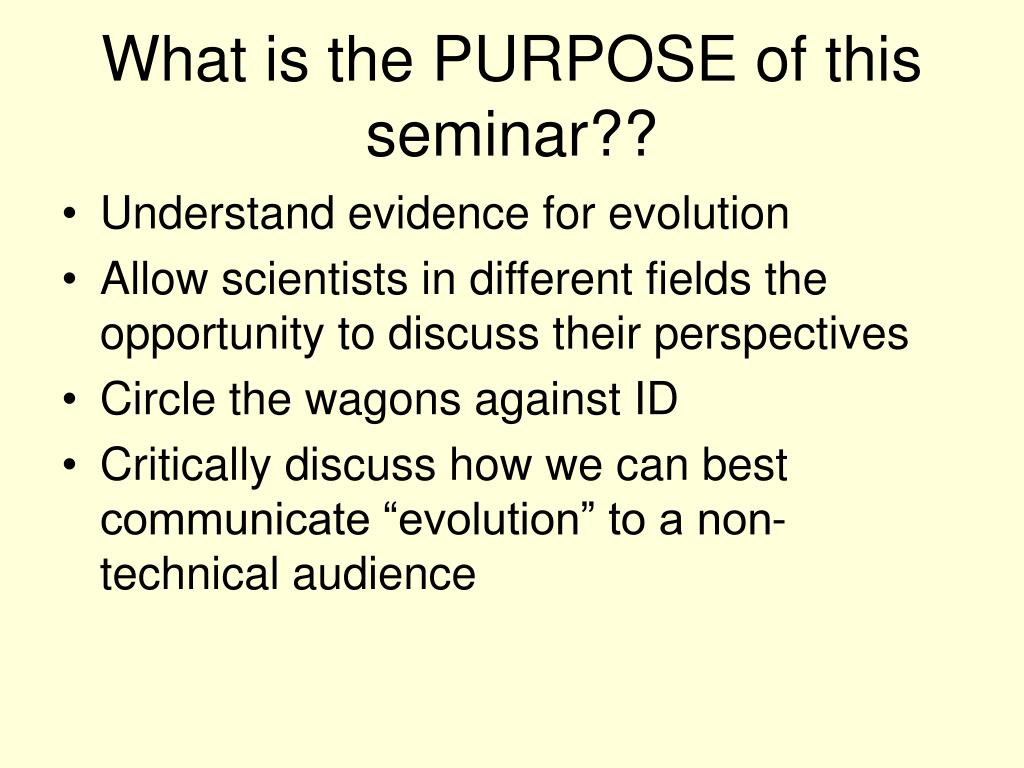 What is the PURPOSE of this seminar??

• Understand evidence for evolution
• Allow scientists in different fields the opportunity to discuss their perspectives
• Circle the wagons against ID
• Critically discuss how we can best communicate “evolution” to a non-technical audience